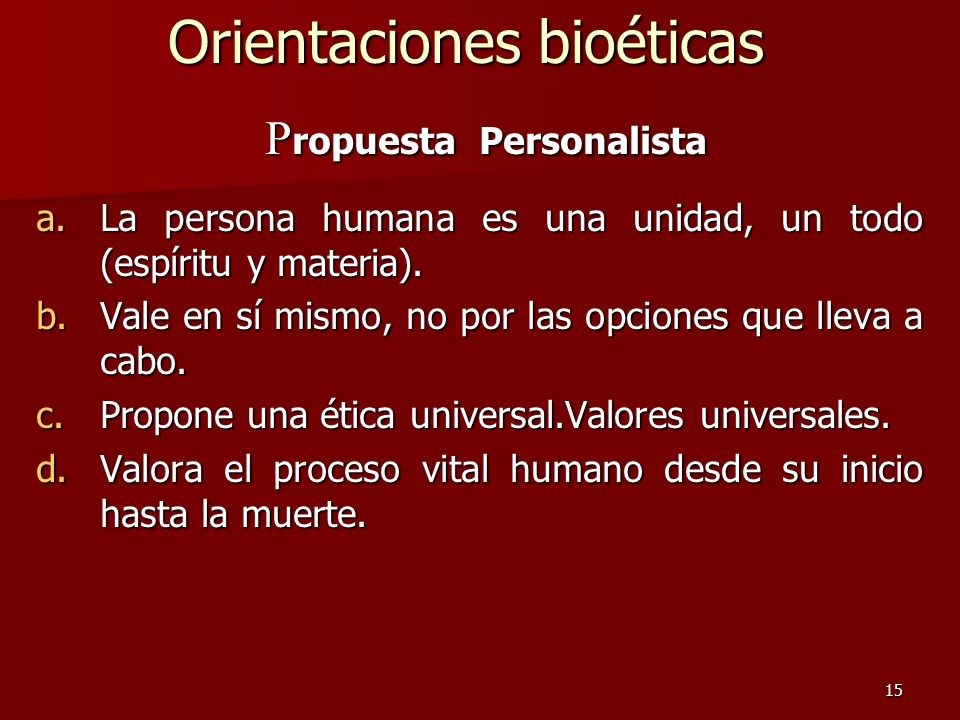 Orientaciones bioéticas

Propuesta Personalista

a. La persona humana es una unidad, un todo (espíritu y materia).
b. Vale en sí mismo, no por las opciones que lleva a cabo.
c. Propone una ética universal.Valores universales.
d. Valora el proceso vital humano desde su inicio hasta la muerte.

15